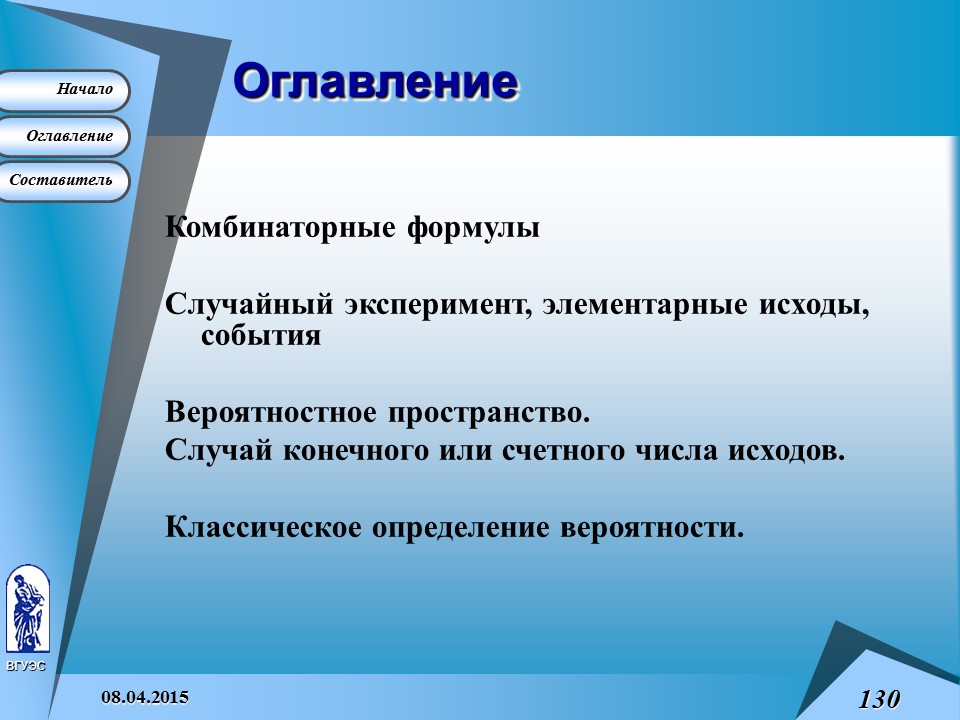 Начало

Оглавление

Составитель

Оглавление

Комбинаторные формулы

Случайный эксперимент, элементарные исходы, события

Вероятностное пространство.
Случай конечного или счетного числа исходов.

Классическое определение вероятности.

ВГУЭС

08.04.2015

130